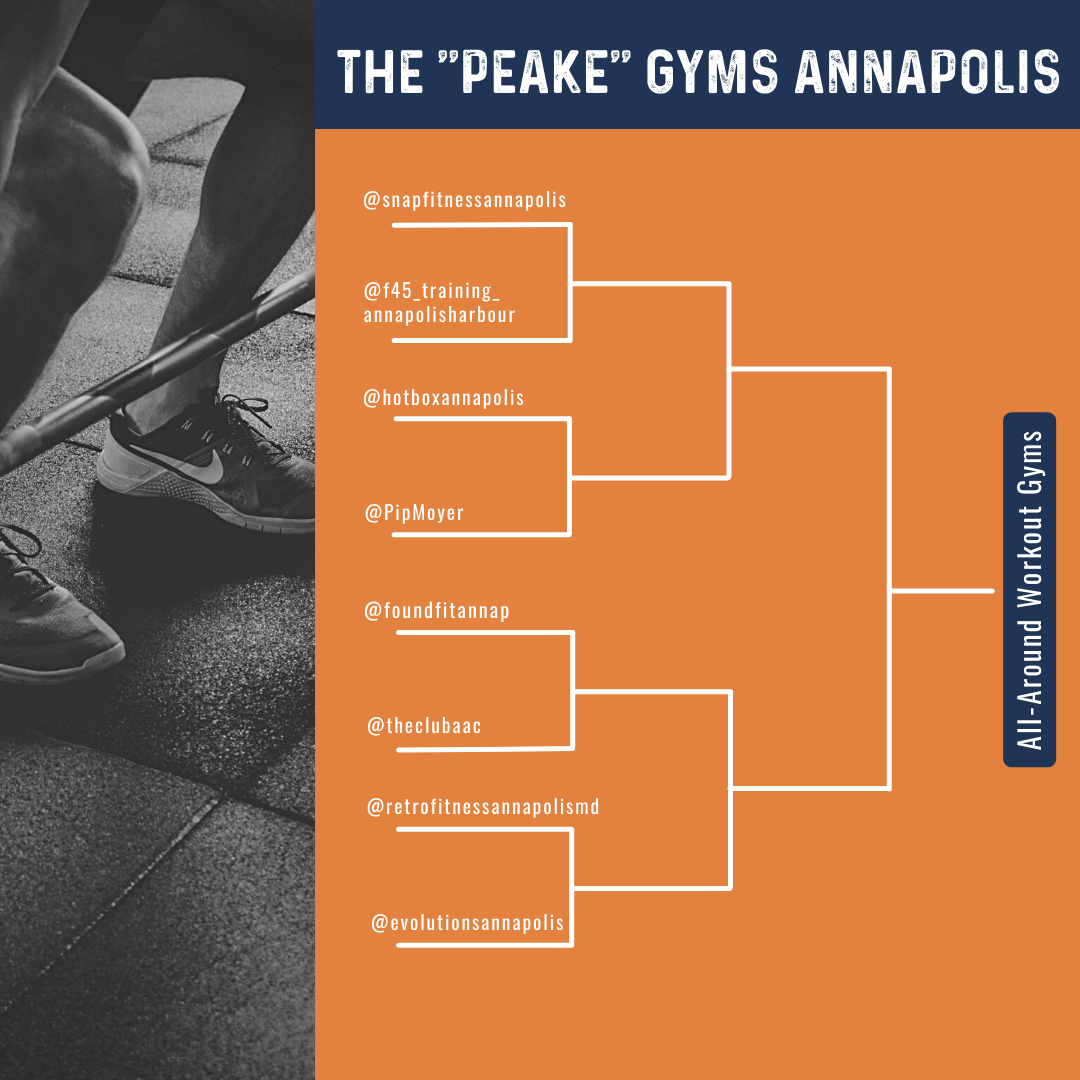 THE "PEAKE" GYMS ANNAPOLIS

@snapfitnessannapolis

@f45_training_ annapolisharbour

@hotboxannapolis

@PipMoyer

@foundfitannap

@theclubaac

@retrofitnessannapolismd

@evolutionsannapolis

All-Around Workout Gyms